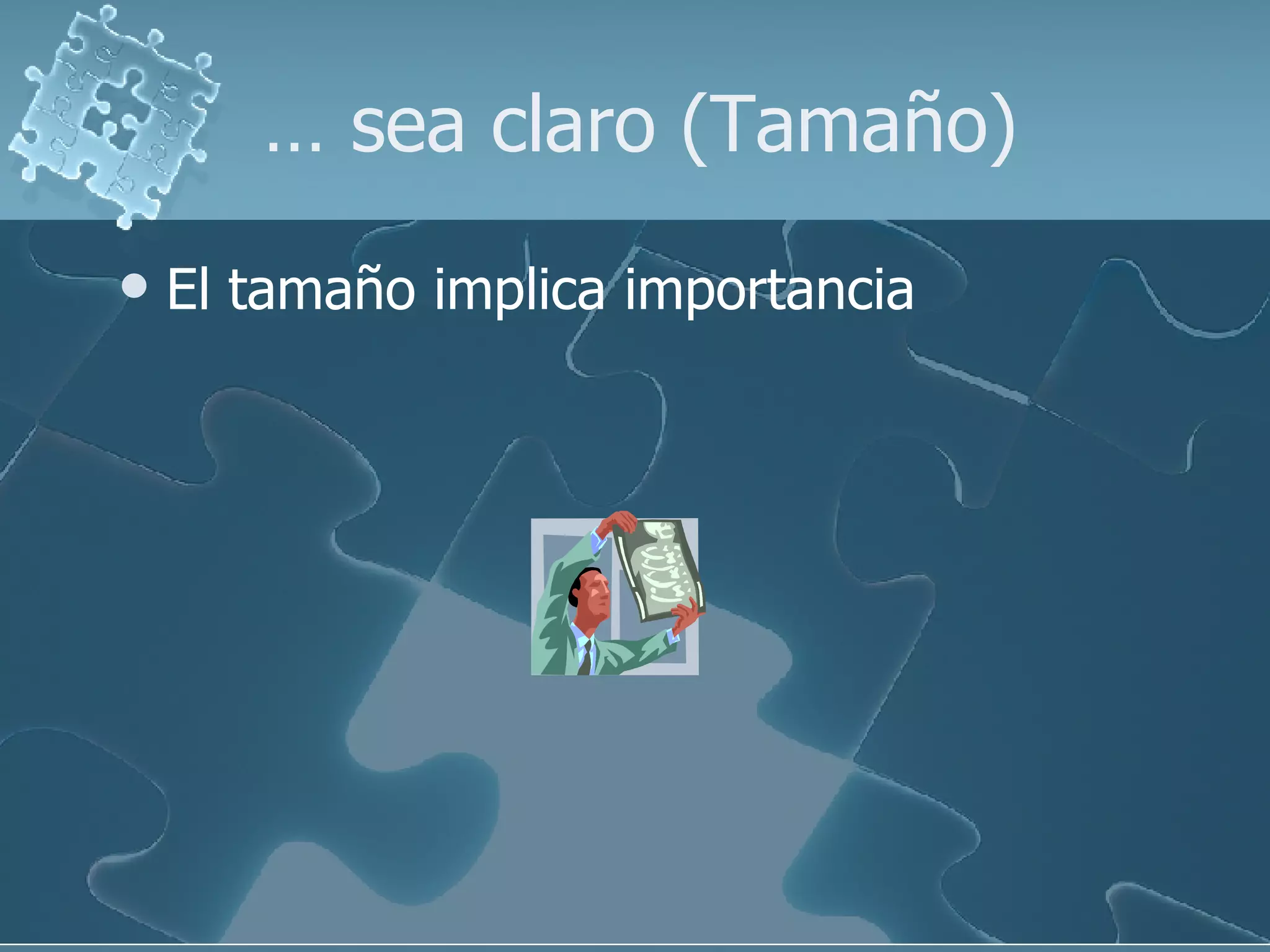 … sea claro (Tamaño)

• El tamaño implica importancia